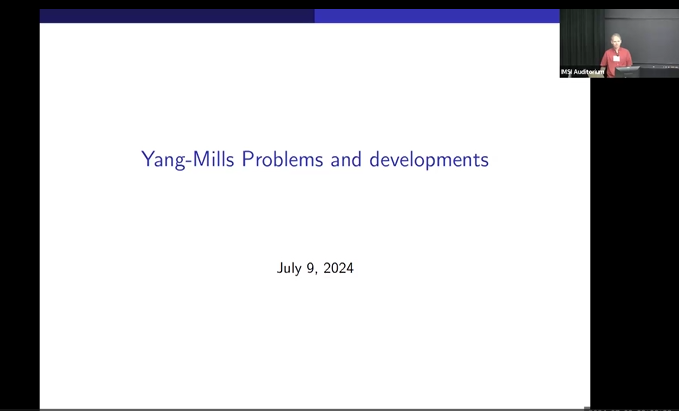 IMSI Auditorium

Yang-Mills Problems and developments

July 9, 2024